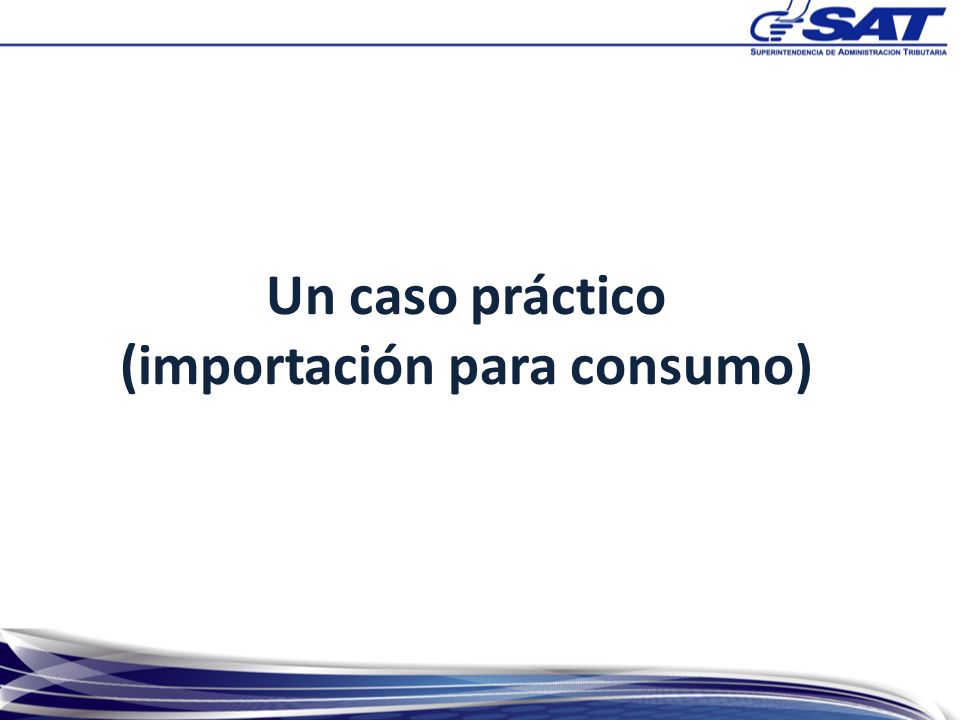 SAT
SUPERINTENDENCIA DE ADMINISTRACION TRIBUTARIA

Un caso práctico
(importación para consumo)